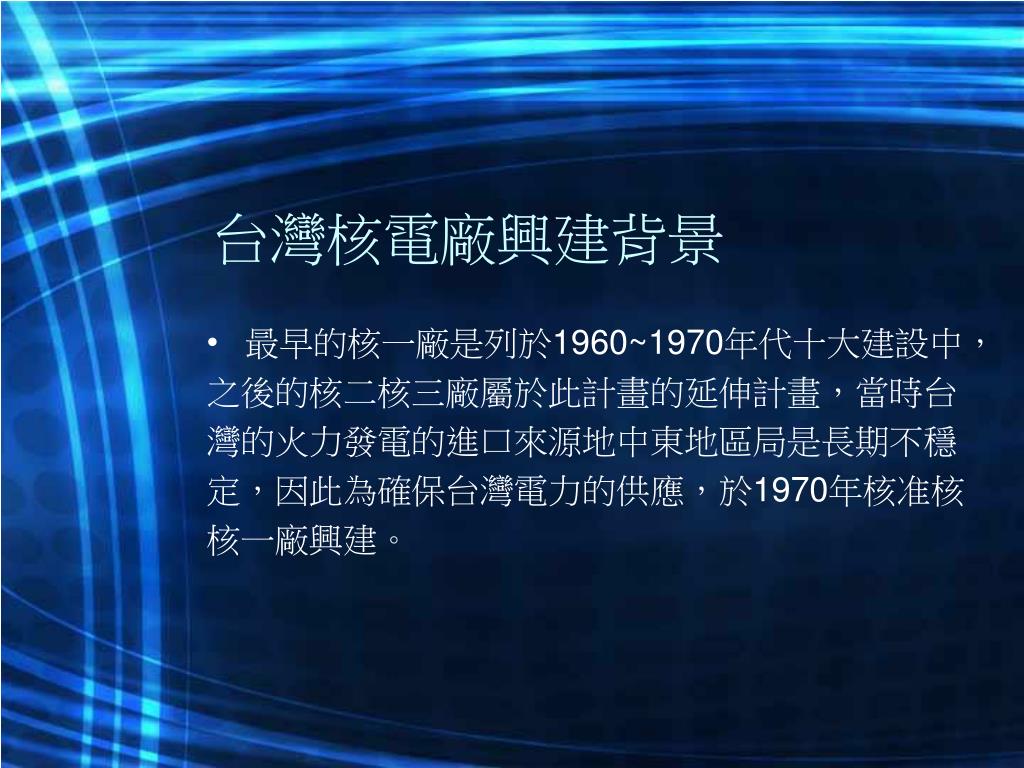 台灣核電廠興建背景

• 最早的核一廠是列於1960~1970年代十大建設中，之後的核二核三廠屬於此計畫的延伸計畫，當時台灣的火力發電的進口來源地中東地區局是長期不穩定，因此為確保台灣電力的供應，於1970年核准核核一廠興建。